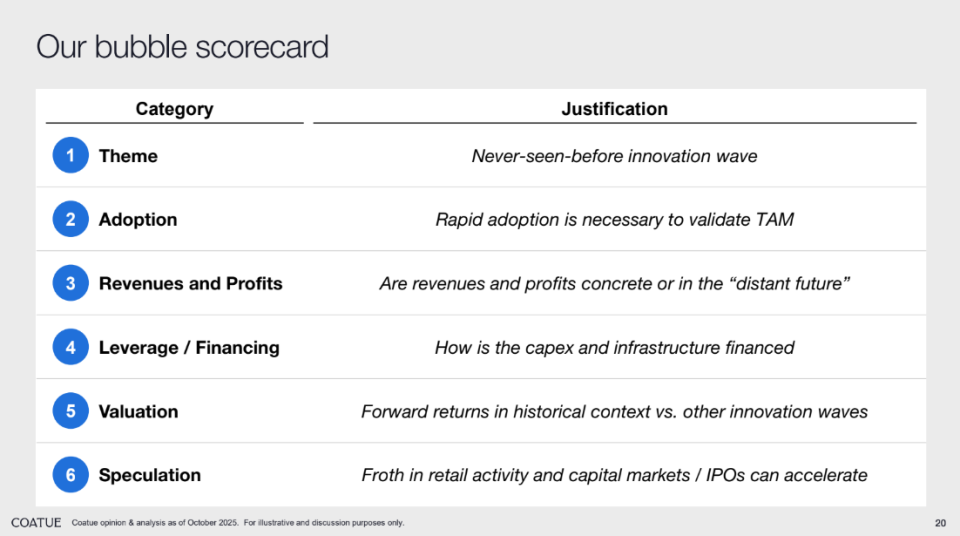 Our bubble scorecard

| Category | Justification |
|---|---|
| 1 Theme | Never-seen-before innovation wave |
| 2 Adoption | Rapid adoption is necessary to validate TAM |
| 3 Revenues and Profits | Are revenues and profits concrete or in the “distant future” |
| 4 Leverage / Financing | How is the capex and infrastructure financed |
| 5 Valuation | Forward returns in historical context vs. other innovation waves |
| 6 Speculation | Froth in retail activity and capital markets / IPOs can accelerate |

COATUE Coatue opinion & analysis as of October 2025. For illustrative and discussion purposes only.

20